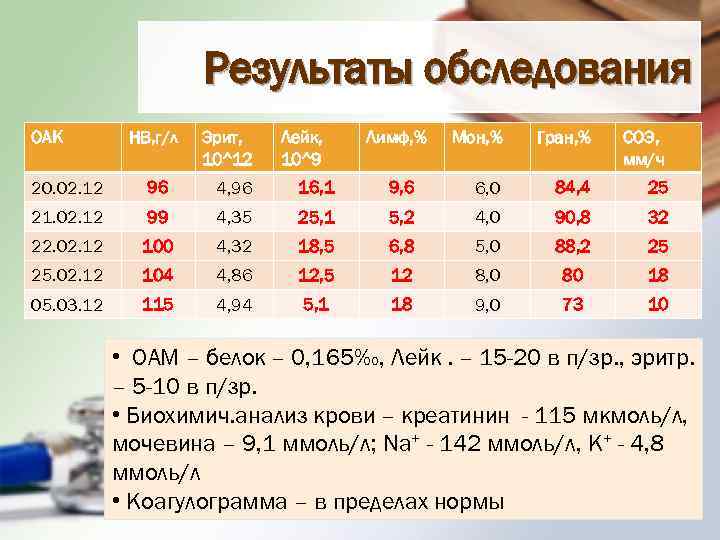 Результаты обследования

| ОАК | НВ,г/л | Эрит, 10^12 | Лейк, 10^9 | Лимф,% | Мон,% | Гран,% | СОЭ, мм/ч |
|---|---|---|---|---|---|---|---|
| 20.02.12 | 96 | 4,96 | 16,1 | 9,6 | 6,0 | 84,4 | 25 |
| 21.02.12 | 99 | 4,35 | 25,1 | 5,2 | 4,0 | 90,8 | 32 |
| 22.02.12 | 100 | 4,32 | 18,5 | 6,8 | 5,0 | 88,2 | 25 |
| 25.02.12 | 104 | 4,86 | 12,5 | 12 | 8,0 | 80 | 18 |
| 05.03.12 | 115 | 4,94 | 5,1 | 18 | 9,0 | 73 | 10 |

• ОАМ – белок – 0,165‰, Лейк . – 15-20 в п/зр., эритр. – 5-10 в п/зр.
• Биохимич.анализ крови – креатинин - 115 мкмоль/л, мочевина – 9,1 ммоль/л; $Na^+$ - 142 ммоль/л, $K^+$ - 4,8 ммоль/л
• Коагулограмма – в пределах нормы